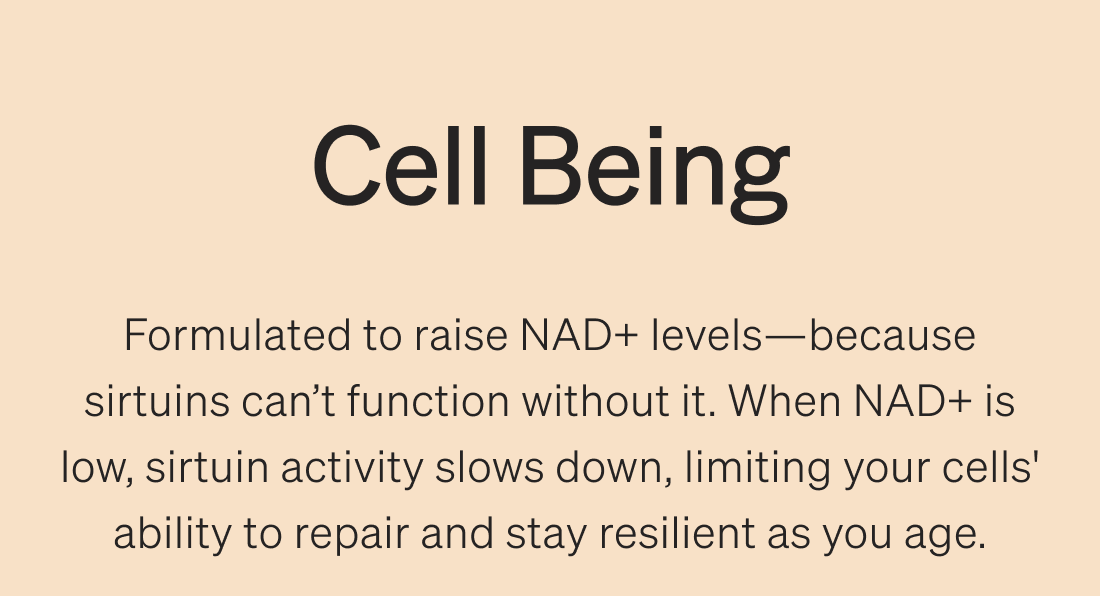 Cell Being

Formulated to raise NAD+ levels—because sirtuins can’t function without it. When NAD+ is low, sirtuin activity slows down, limiting your cells' ability to repair and stay resilient as you age.